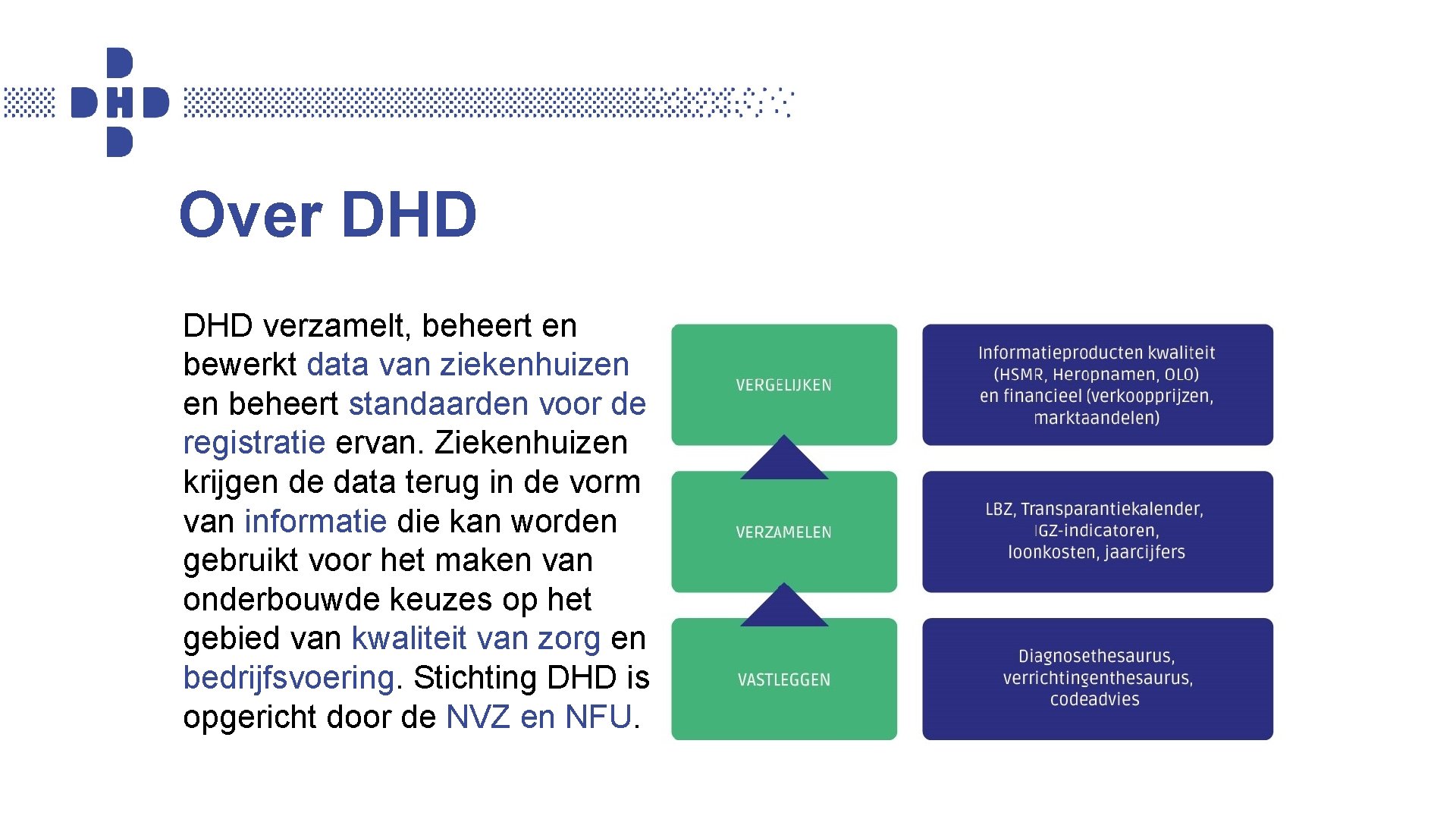 D
DHD
D

Over DHD

DHD verzamelt, beheert en bewerkt data van ziekenhuizen en beheert standaarden voor de registratie ervan. Ziekenhuizen krijgen de data terug in de vorm van informatie die kan worden gebruikt voor het maken van onderbouwde keuzes op het gebied van kwaliteit van zorg en bedrijfsvoering. Stichting DHD is opgericht door de NVZ en NFU.

VERGELIJKEN

Informatieproducten kwaliteit (HSMR, Heropnamen, OLO) en financieel (verkoopprijzen, marktaandelen)

VERZAMELEN

LBZ, Transparantiekalender, IGZ-indicatoren, loonkosten, jaarcijfers

VASTLEGGEN

Diagnosethesaurus, verrichtingenthesaurus, codeadvies